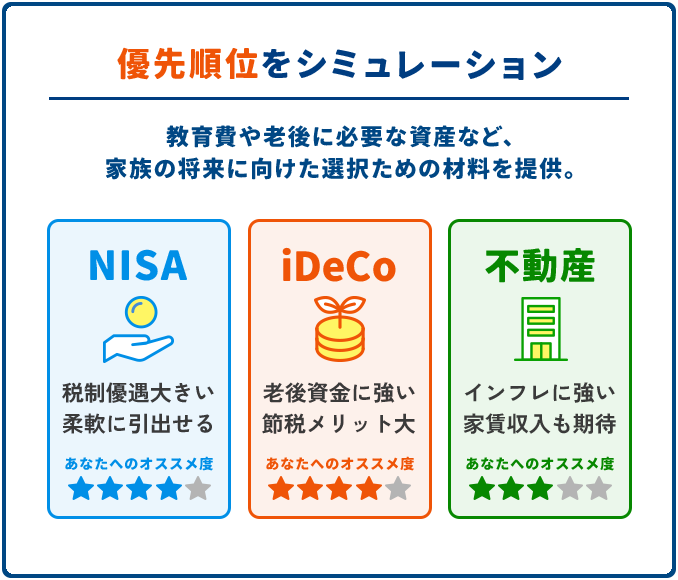 優先順位をシミュレーション

教育費や老後に必要な資産など、
家族の将来に向けた選択ための材料を提供。

NISA

税制優遇大きい
柔軟に引出せる

あなたへのオススメ度
★★★★★

iDeCo

老後資金に強い
節税メリット大

あなたへのオススメ度
★★★★★

不動産

インフレに強い
家賃収入も期待

あなたへのオススメ度
★★★★★